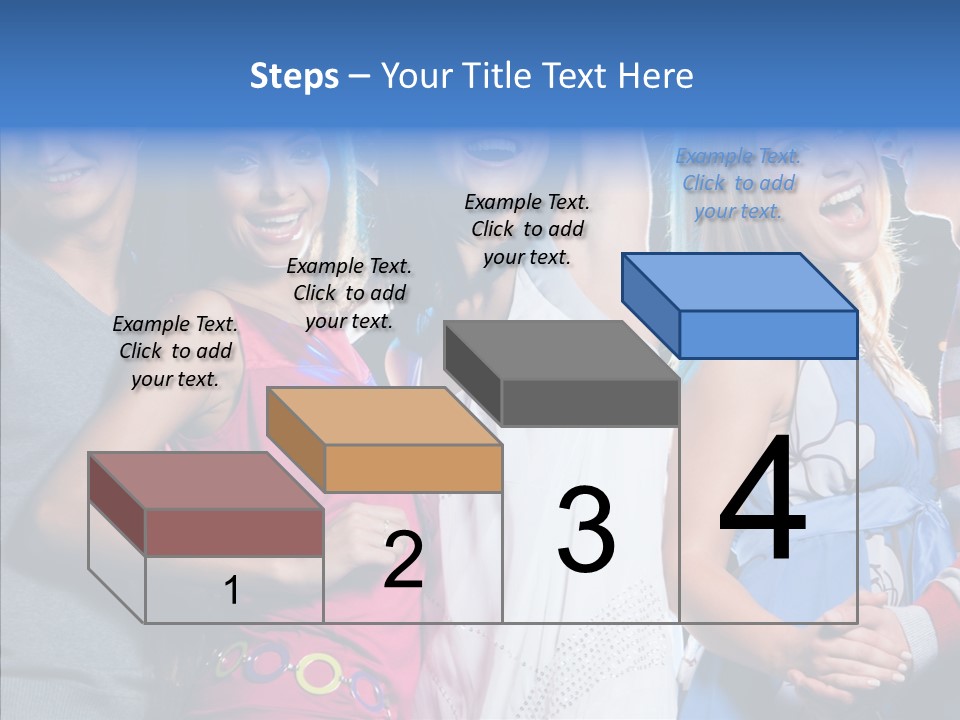 Steps – Your Title Text Here

Example Text. Click to add your text.

Example Text. Click to add your text.

Example Text. Click to add your text.

Example Text. Click to add your text.

1

2

3

4